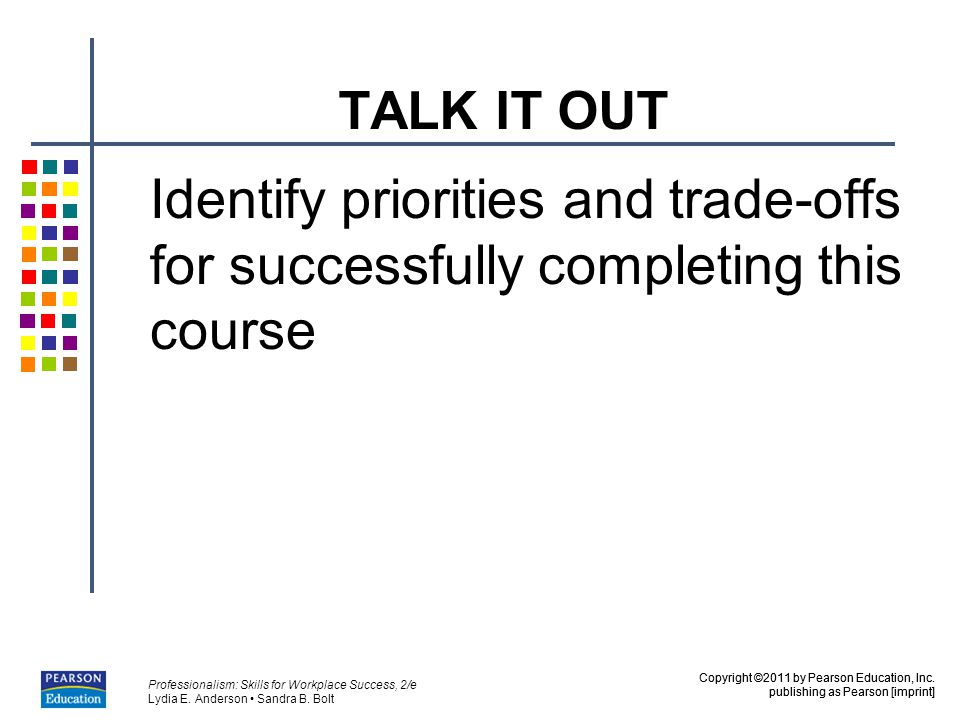 TALK IT OUT

Identify priorities and trade-offs for successfully completing this course

PEARSON Education

Professionalism: Skills for Workplace Success, 2/e
Lydia E. Anderson • Sandra B. Bolt

Copyright ©2011 by Pearson Education, Inc. publishing as Pearson [imprint]